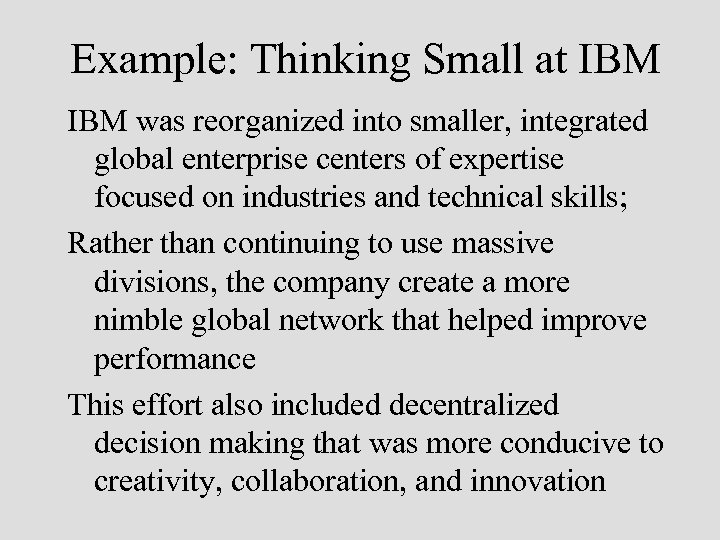 Example: Thinking Small at IBM

IBM was reorganized into smaller, integrated global enterprise centers of expertise focused on industries and technical skills;

Rather than continuing to use massive divisions, the company create a more nimble global network that helped improve performance

This effort also included decentralized decision making that was more conducive to creativity, collaboration, and innovation